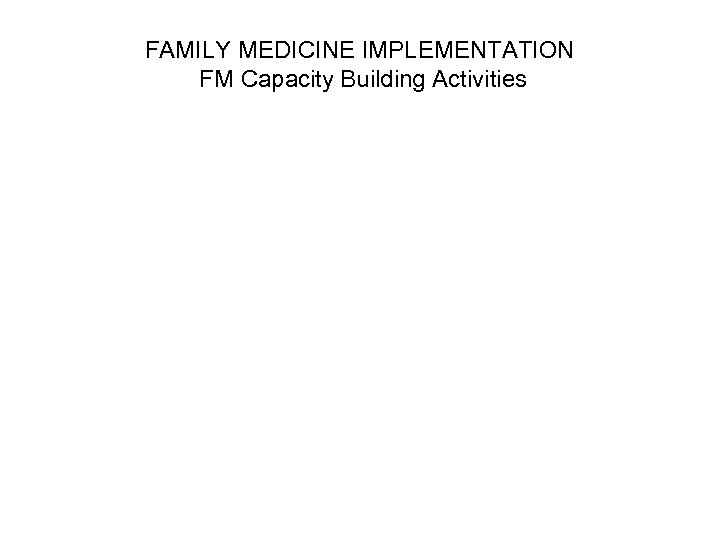 FAMILY MEDICINE IMPLEMENTATION
FM Capacity Building Activities